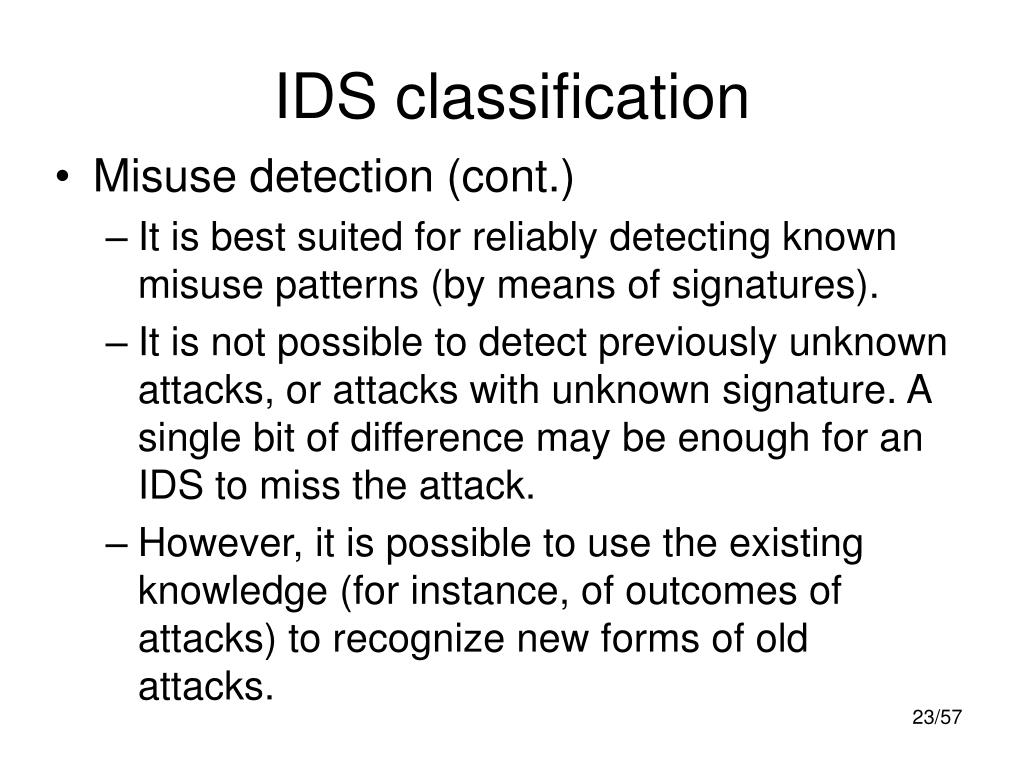 IDS classification

• Misuse detection (cont.)

– It is best suited for reliably detecting known misuse patterns (by means of signatures).

– It is not possible to detect previously unknown attacks, or attacks with unknown signature. A single bit of difference may be enough for an IDS to miss the attack.

– However, it is possible to use the existing knowledge (for instance, of outcomes of attacks) to recognize new forms of old attacks.

23/57